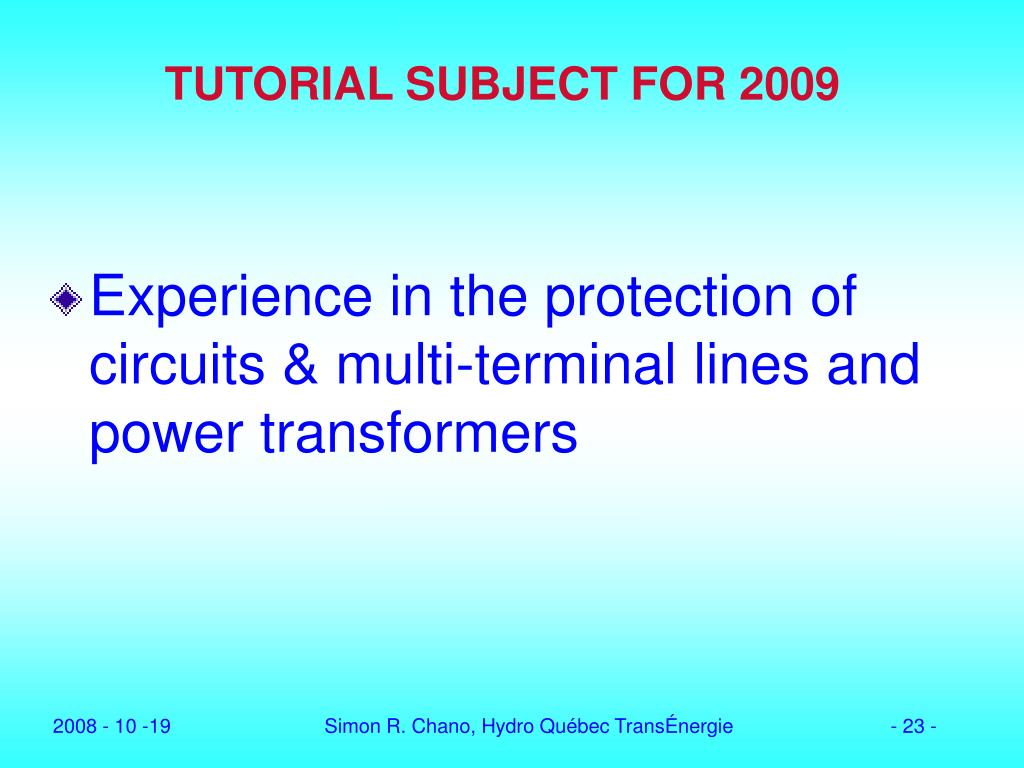 TUTORIAL SUBJECT FOR 2009

Experience in the protection of circuits & multi-terminal lines and power transformers

2008 - 10 -19

Simon R. Chano, Hydro Québec TransÉnergie

- 23 -